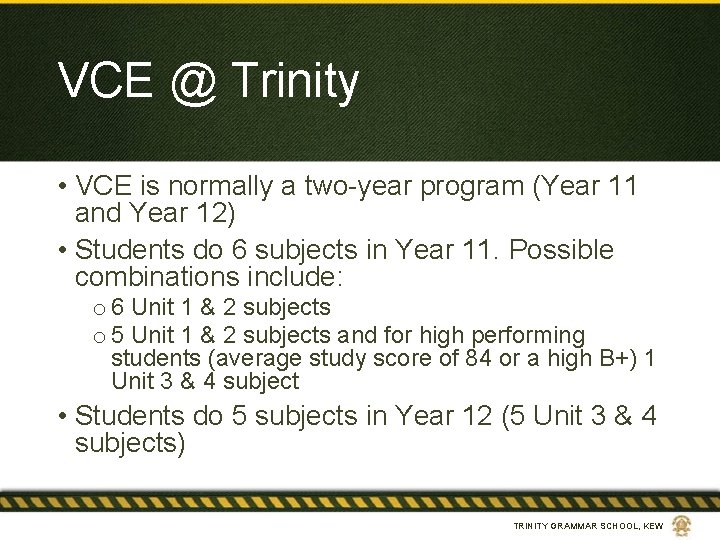 VCE @ Trinity

• VCE is normally a two-year program (Year 11 and Year 12)

• Students do 6 subjects in Year 11. Possible combinations include:

o 6 Unit 1 & 2 subjects

o 5 Unit 1 & 2 subjects and for high performing students (average study score of 84 or a high B+) 1 Unit 3 & 4 subject

• Students do 5 subjects in Year 12 (5 Unit 3 & 4 subjects)

TRINITY GRAMMAR SCHOOL, KEW